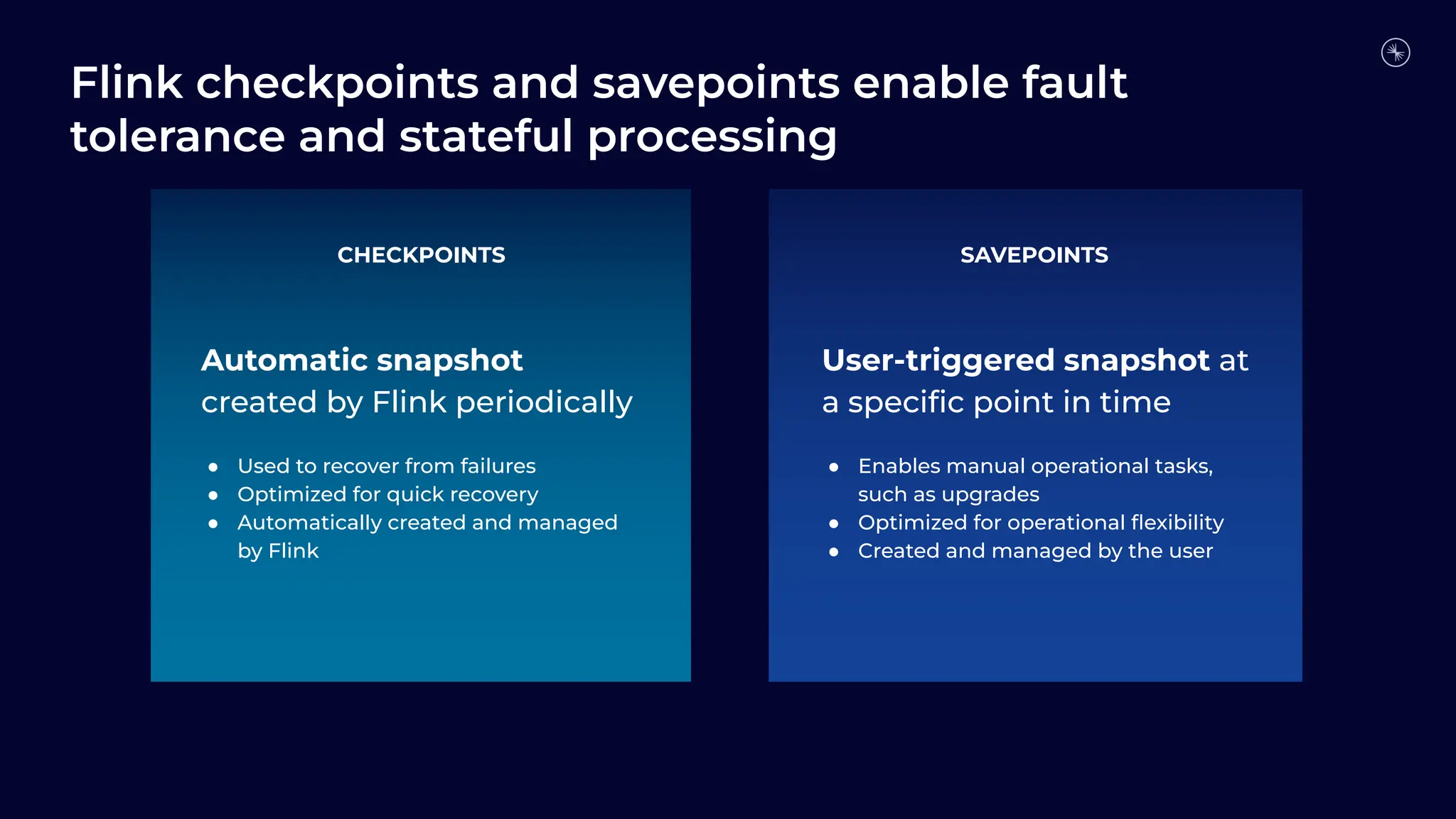 Flink checkpoints and savepoints enable fault tolerance and stateful processing

CHECKPOINTS

Automatic snapshot created by Flink periodically

- Used to recover from failures
- Optimized for quick recovery
- Automatically created and managed by Flink

SAVEPOINTS

User-triggered snapshot at a specific point in time

- Enables manual operational tasks, such as upgrades
- Optimized for operational flexibility
- Created and managed by the user